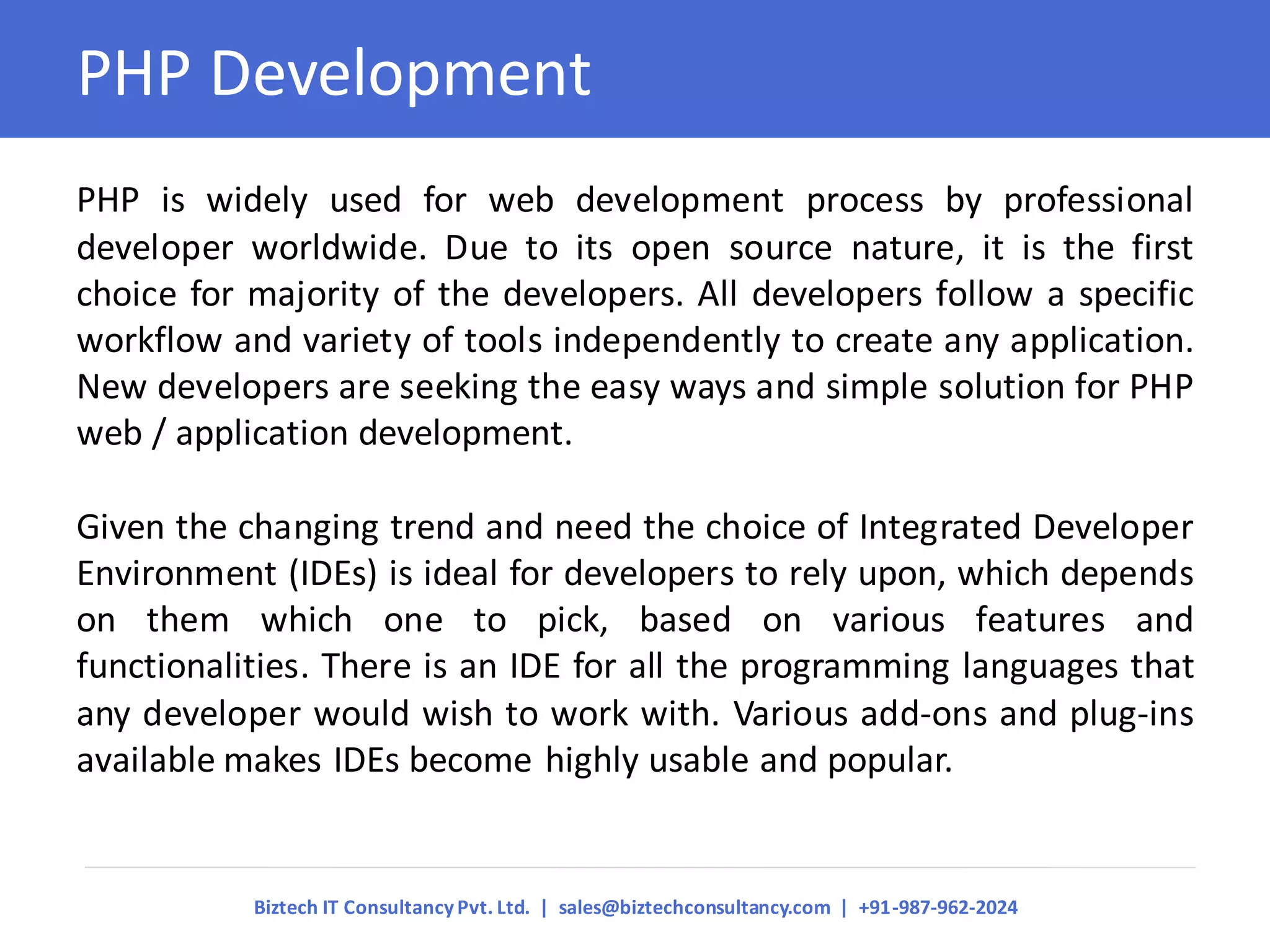 PHP Development

PHP is widely used for web development process by professional developer worldwide. Due to its open source nature, it is the first choice for majority of the developers. All developers follow a specific workflow and variety of tools independently to create any application. New developers are seeking the easy ways and simple solution for PHP web / application development.

Given the changing trend and need the choice of Integrated Developer Environment (IDEs) is ideal for developers to rely upon, which depends on them which one to pick, based on various features and functionalities. There is an IDE for all the programming languages that any developer would wish to work with. Various add-ons and plug-ins available makes IDEs become highly usable and popular.

Biztech IT Consultancy Pvt. Ltd. | sales@biztechconsultancy.com | +91-987-962-2024